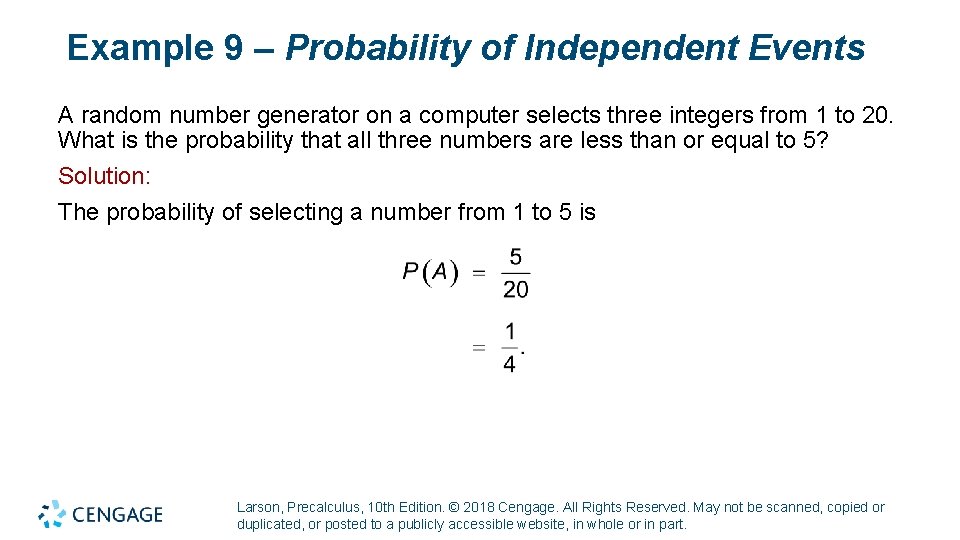 Example 9 – Probability of Independent Events

A random number generator on a computer selects three integers from 1 to 20. What is the probability that all three numbers are less than or equal to 5?

Solution:

The probability of selecting a number from 1 to 5 is

$P(A) = \frac{5}{20}$

$= \frac{1}{4}.$

CENGAGE

Larson, Precalculus, 10th Edition. © 2018 Cengage. All Rights Reserved. May not be scanned, copied or duplicated, or posted to a publicly accessible website, in whole or in part.